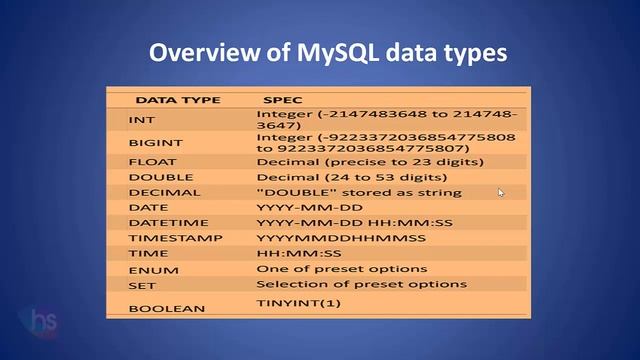 Overview of MySQL data types

| DATA TYPE | SPEC |
|---|---|
| INT | Integer (-2147483648 to 2147483647) |
| BIGINT | Integer (-9223372036854775808 to 9223372036854775807) |
| FLOAT | Decimal (precise to 23 digits) |
| DOUBLE | Decimal (24 to 53 digits) |
| DECIMAL | "DOUBLE" stored as string |
| DATE | YYYY-MM-DD |
| DATETIME | YYYY-MM-DD HH:MM:SS |
| TIMESTAMP | YYYYMMDDHHMMSS |
| TIME | HH:MM:SS |
| ENUM | One of preset options |
| SET | Selection of preset options |
| BOOLEAN | TINYINT(1) |

hs